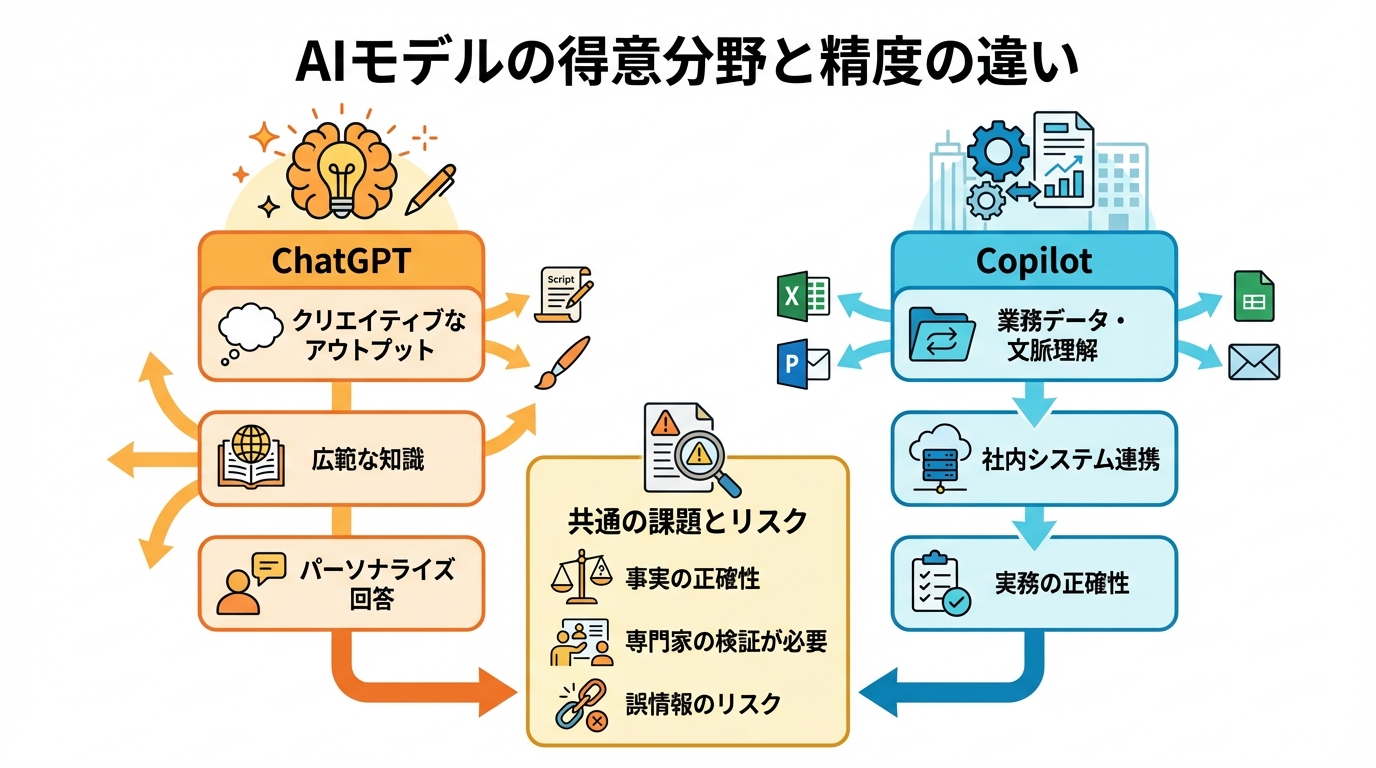 AIモデルの得意分野と精度の違い

ChatGPT

クリエイティブなアウトプット

Script

広範な知識

パーソナライズ回答

Copilot

X

P

業務データ・文脈理解

社内システム連携

実務の正確性

共通の課題とリスク

事実の正確性

専門家の検証が必要

誤情報のリスク